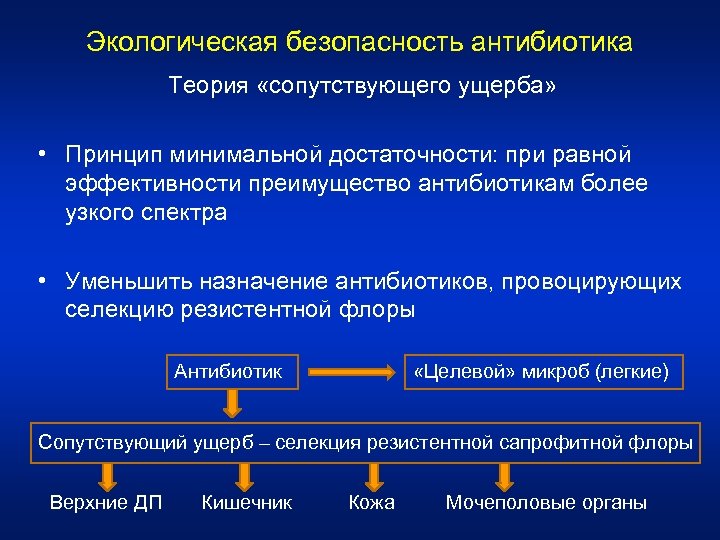 Экологическая безопасность антибиотика

Теория «сопутствующего ущерба»

• Принцип минимальной достаточности: при равной эффективности преимущество антибиотикам более узкого спектра

• Уменьшить назначение антибиотиков, провоцирующих селекцию резистентной флоры

Антибиотик

«Целевой» микроб (легкие)

Сопутствующий ущерб – селекция резистентной сапрофитной флоры

Верхние ДП

Кишечник

Кожа

Мочеполовые органы